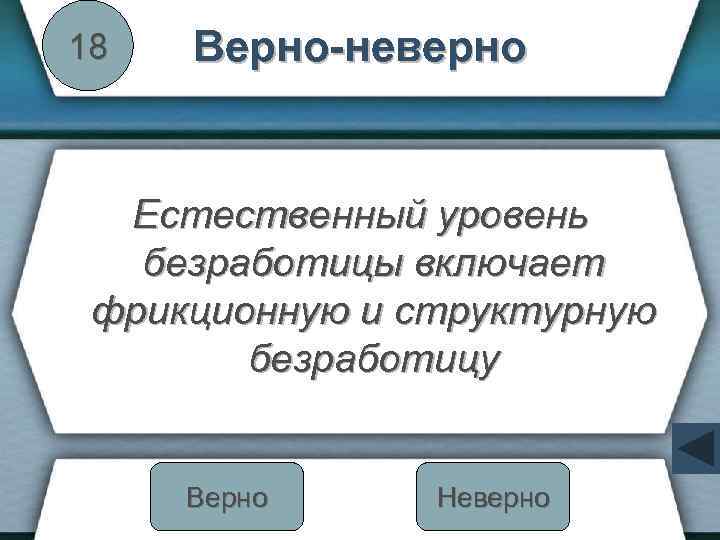 18

Верно-неверно

Естественный уровень безработицы включает фрикционную и структурную безработицу

Верно

Неверно